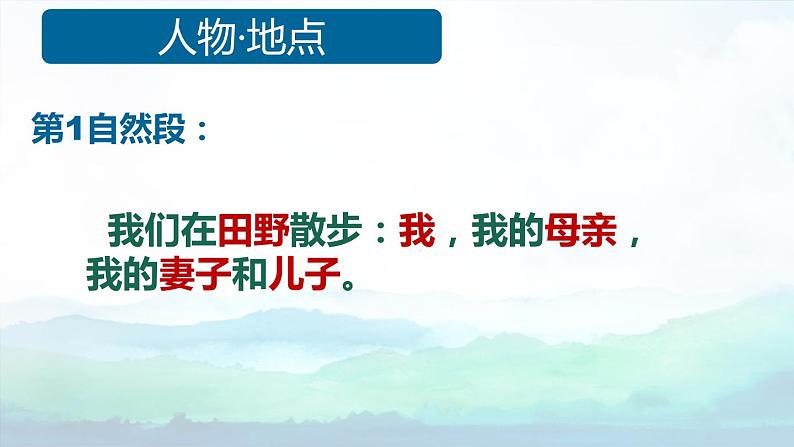 人物·地点

第1自然段：

我们在田野散步：我，我的母亲，我的妻子和儿子。